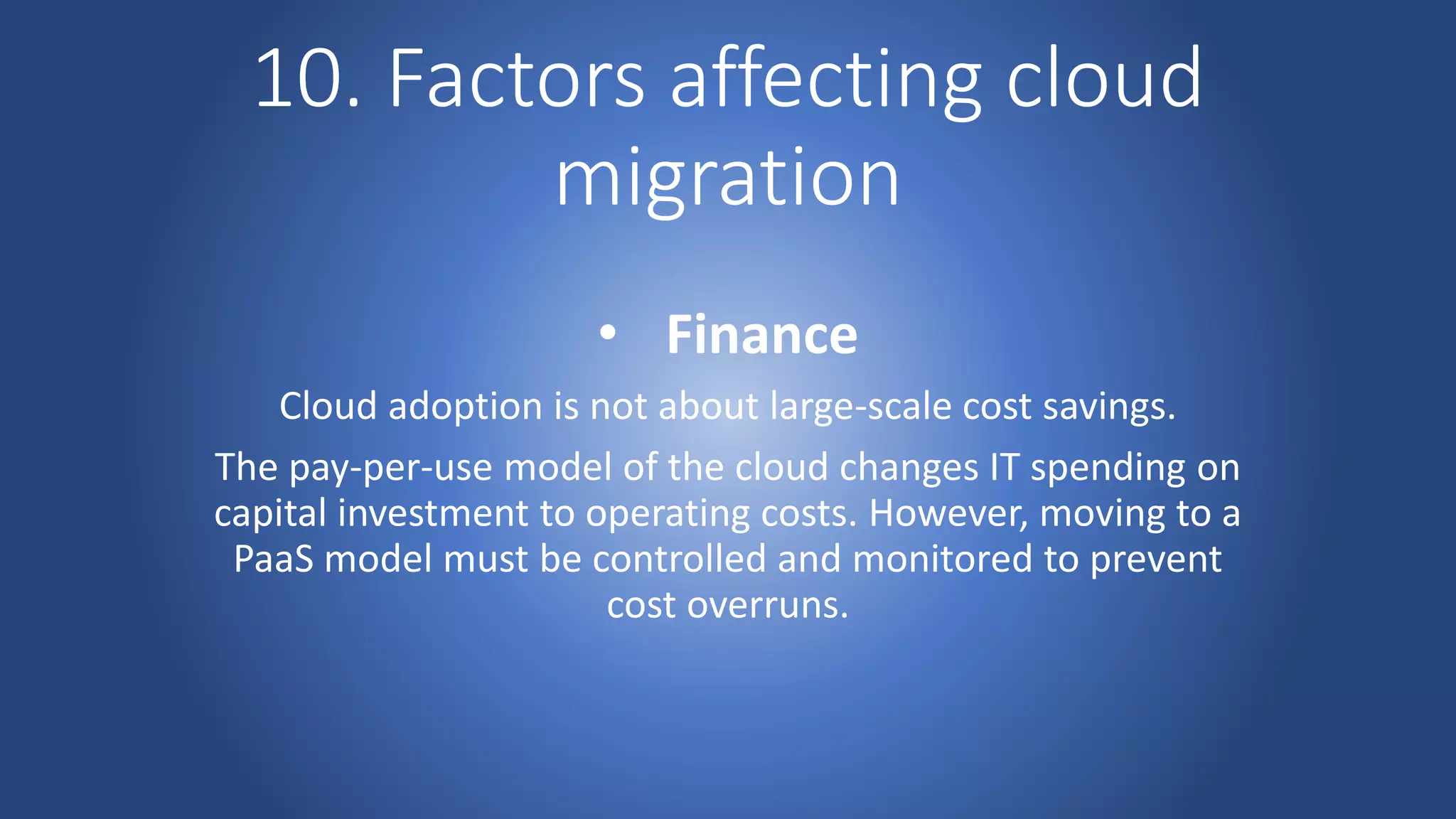 10. Factors affecting cloud migration

• Finance

Cloud adoption is not about large-scale cost savings.

The pay-per-use model of the cloud changes IT spending on capital investment to operating costs. However, moving to a PaaS model must be controlled and monitored to prevent cost overruns.